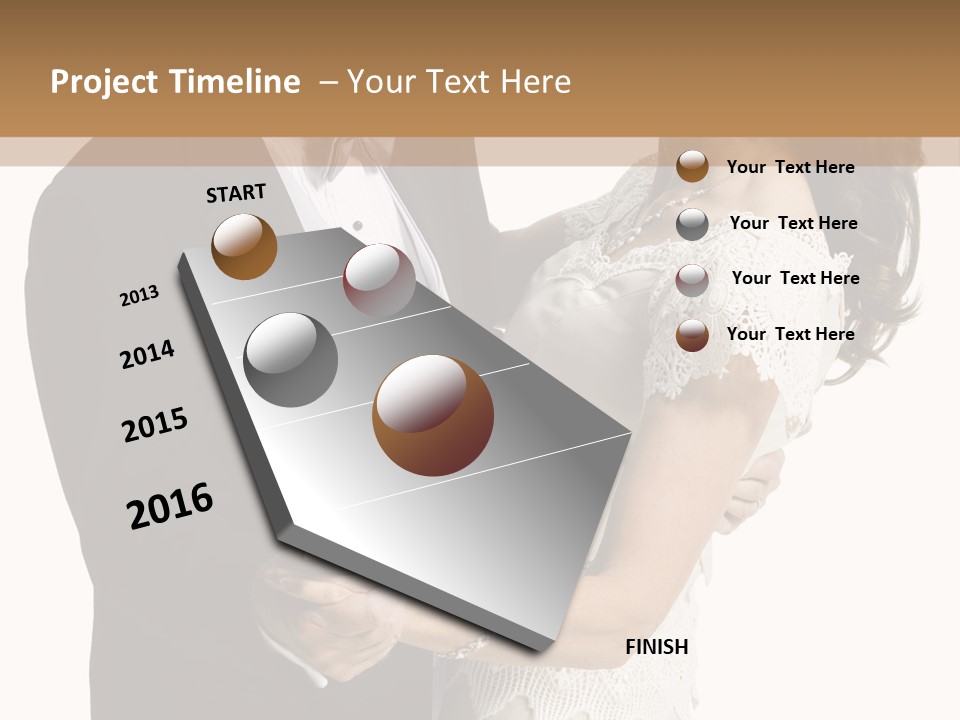 Project Timeline – Your Text Here

START

2013

2014

2015

2016

Your Text Here

Your Text Here

Your Text Here

Your Text Here

FINISH